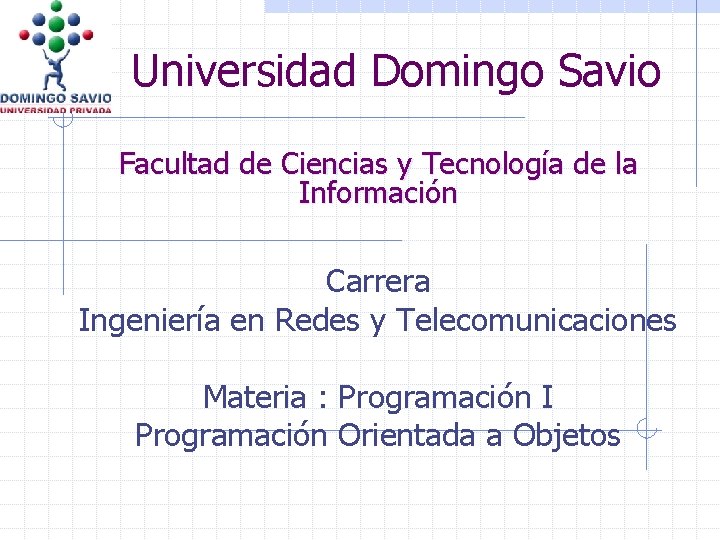 DOMINGO SAVIO
UNIVERSIDAD PRIVADA

Universidad Domingo Savio

Facultad de Ciencias y Tecnología de la Información

Carrera
Ingeniería en Redes y Telecomunicaciones

Materia : Programación I
Programación Orientada a Objetos